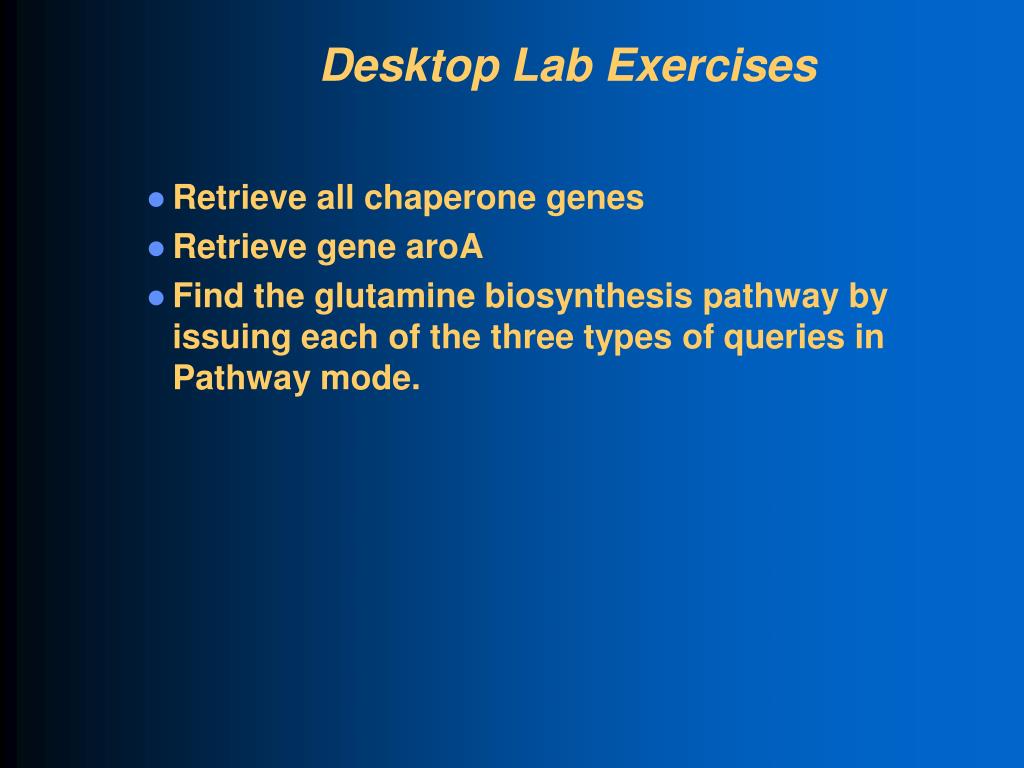 Desktop Lab Exercises

- Retrieve all chaperone genes
- Retrieve gene aroA
- Find the glutamine biosynthesis pathway by issuing each of the three types of queries in Pathway mode.